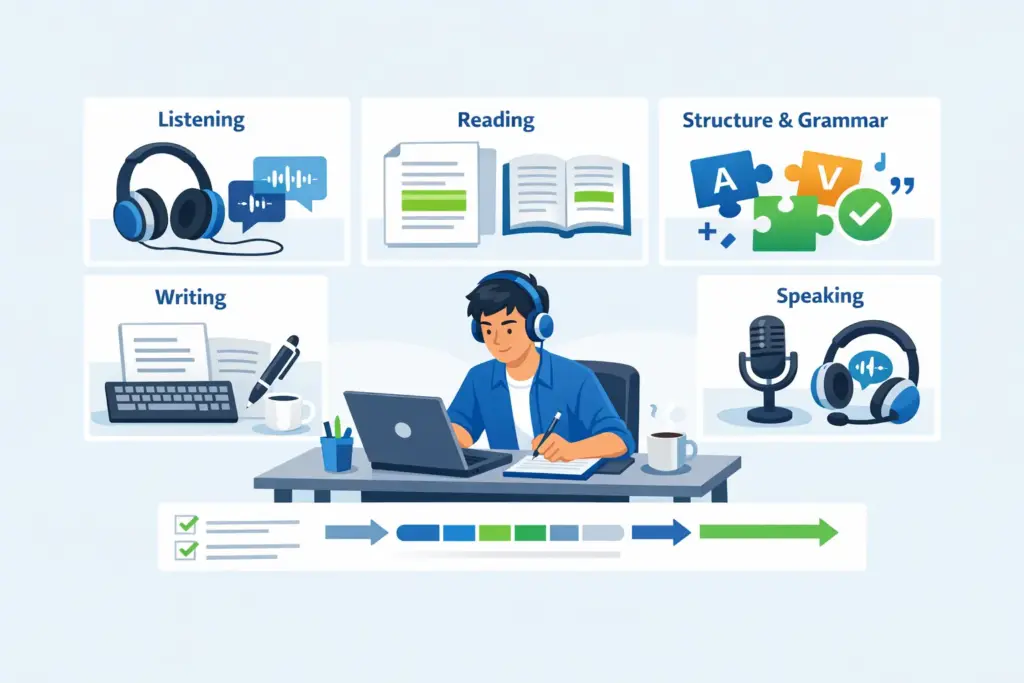 Listening

Reading

Structure & Grammar

A V

Writing

Speaking